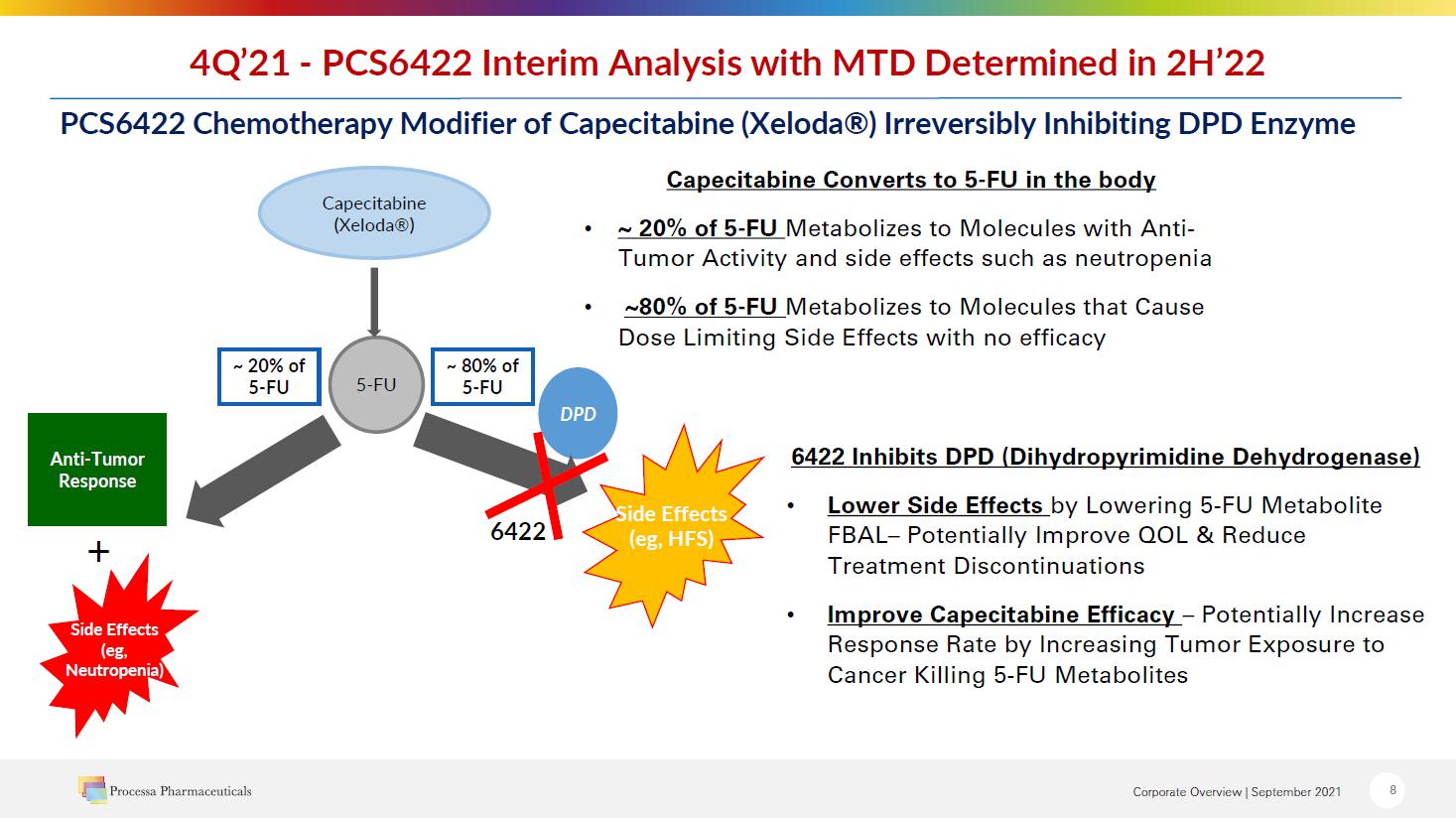 4Q'21 - PCS6422 Interim Analysis with MTD Determined in 2H'22

PCS6422 Chemotherapy Modifier of Capecitabine (Xeloda®) Irreversibly Inhibiting DPD Enzyme

Capecitabine (Xeloda®)

~ 20% of 5-FU

5-FU

~ 80% of 5-FU

DPD

Anti-Tumor Response

+

Side Effects (eg, Neutropenia)

6422

Side Effects (eg, HFS)

Capecitabine Converts to 5-FU in the body

• ~ 20% of 5-FU Metabolizes to Molecules with Anti-Tumor Activity and side effects such as neutropenia

• ~80% of 5-FU Metabolizes to Molecules that Cause Dose Limiting Side Effects with no efficacy

6422 Inhibits DPD (Dihydropyrimidine Dehydrogenase)

• Lower Side Effects by Lowering 5-FU Metabolite FBAL– Potentially Improve QOL & Reduce Treatment Discontinuations

• Improve Capecitabine Efficacy – Potentially Increase Response Rate by Increasing Tumor Exposure to Cancer Killing 5-FU Metabolites

Processa Pharmaceuticals

Corporate Overview | September 2021

8